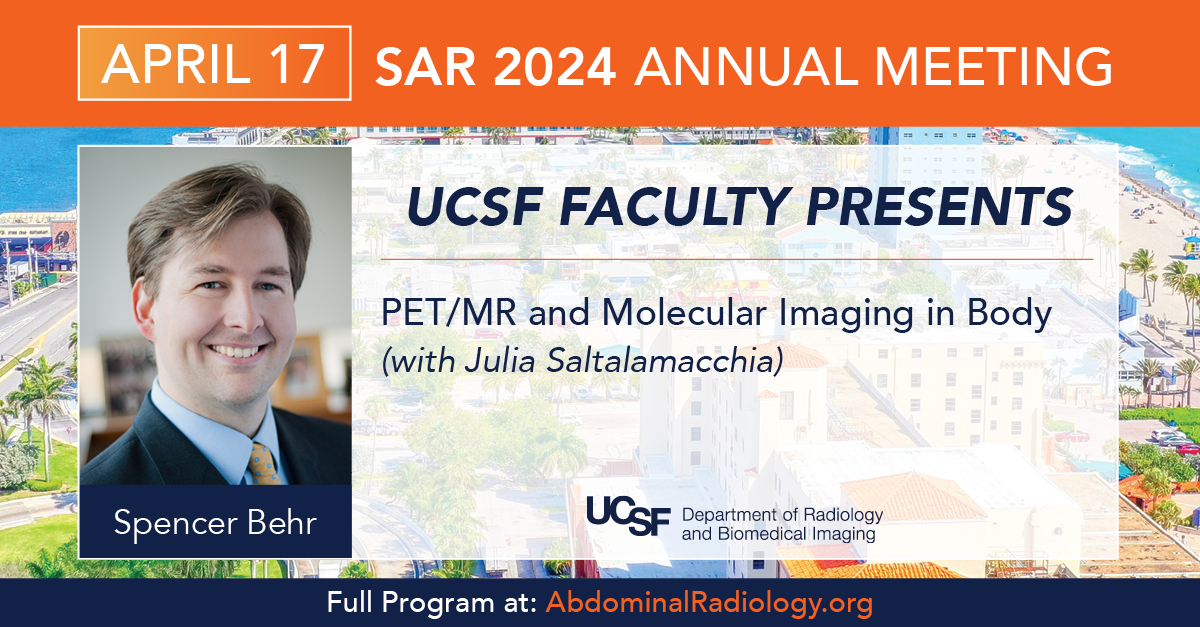 APRIL 17 SAR 2024 ANNUAL MEETING

UCSF FACULTY PRESENTS

PET/MR and Molecular Imaging in Body
(with Julia Saltalamacchia)

Spencer Behr

UCSF Department of Radiology and Biomedical Imaging

Full Program at: AbdominalRadiology.org